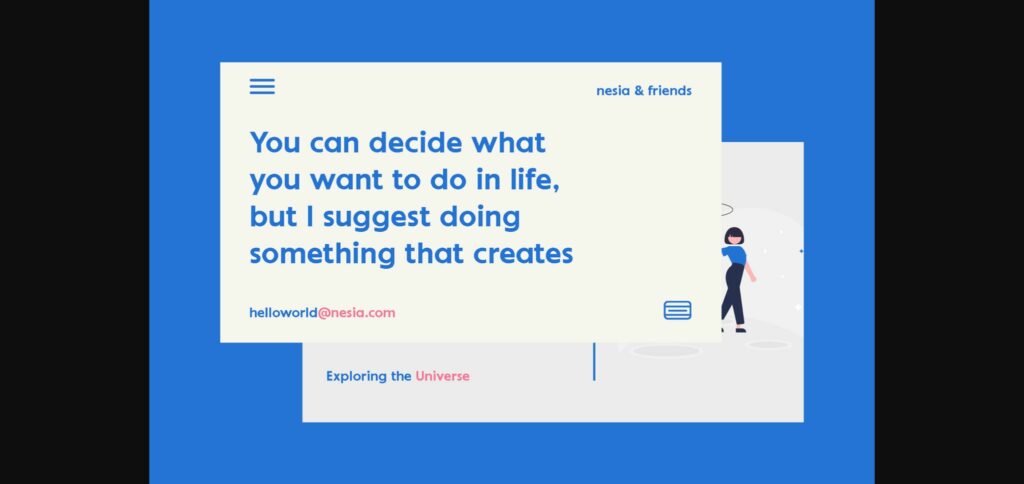 nesia & friends

You can decide what you want to do in life, but I suggest doing something that creates

helloworld@nesia.com

Exploring the Universe